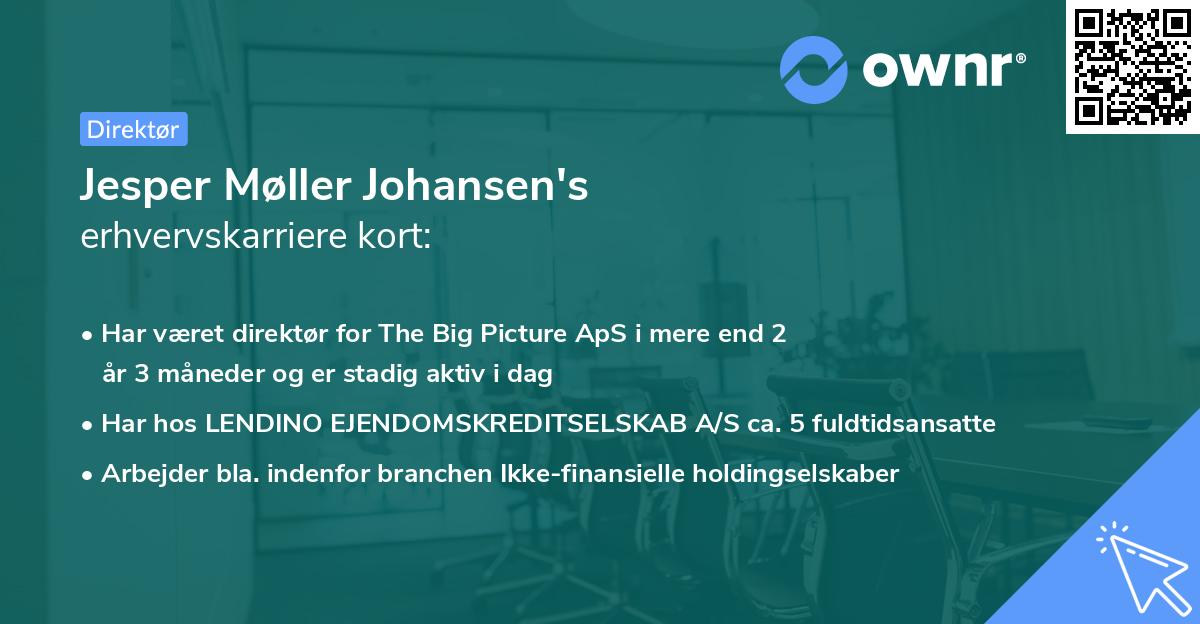 ownr®

Direktør

Jesper Møller Johansen's
erhvervskarriere kort:

• Har været direktør for The Big Picture ApS i mere end 2 år 3 måneder og er stadig aktiv i dag
• Har hos LENDINO EJENDOMSKREDITSELSKAB A/S ca. 5 fuldtidsansatte
• Arbejder bla. indenfor branchen Ikke-finansielle holdingselskaber